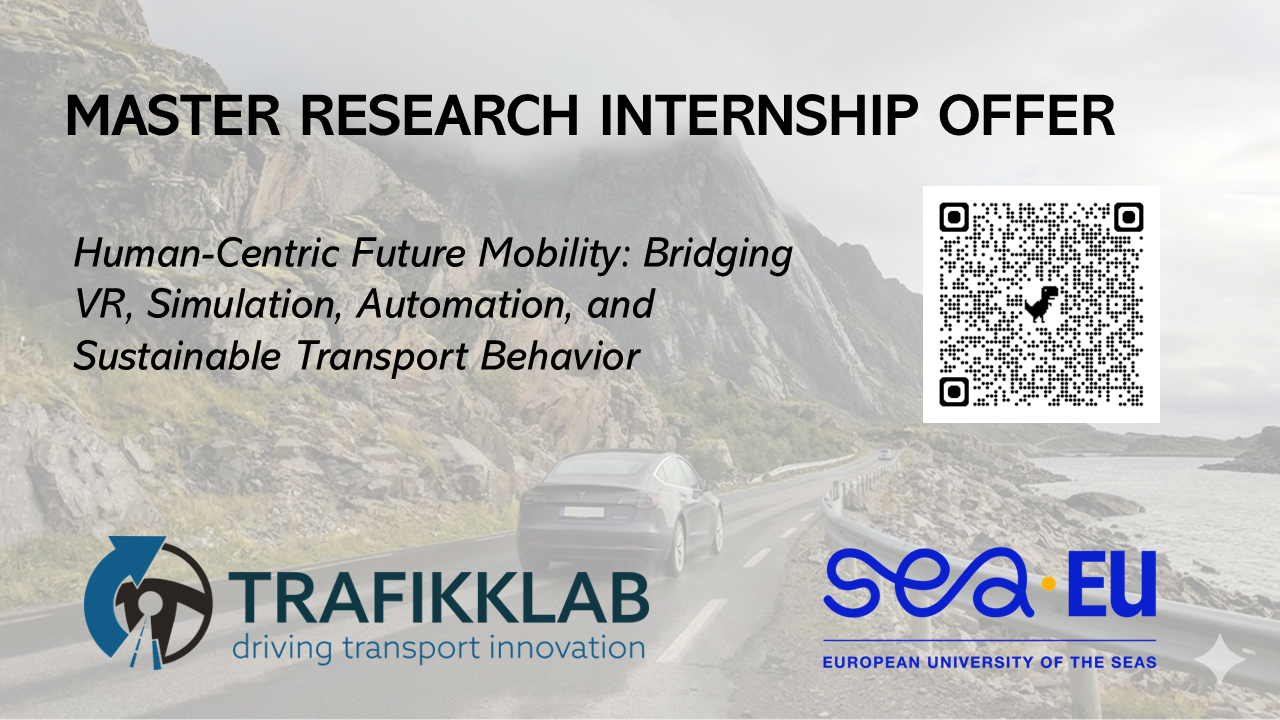 MASTER RESEARCH INTERNSHIP OFFER

Human-Centric Future Mobility: Bridging VR, Simulation, Automation, and Sustainable Transport Behavior

TRAFIKKLAB
driving transport innovation

sea·EU
EUROPEAN UNIVERSITY OF THE SEAS